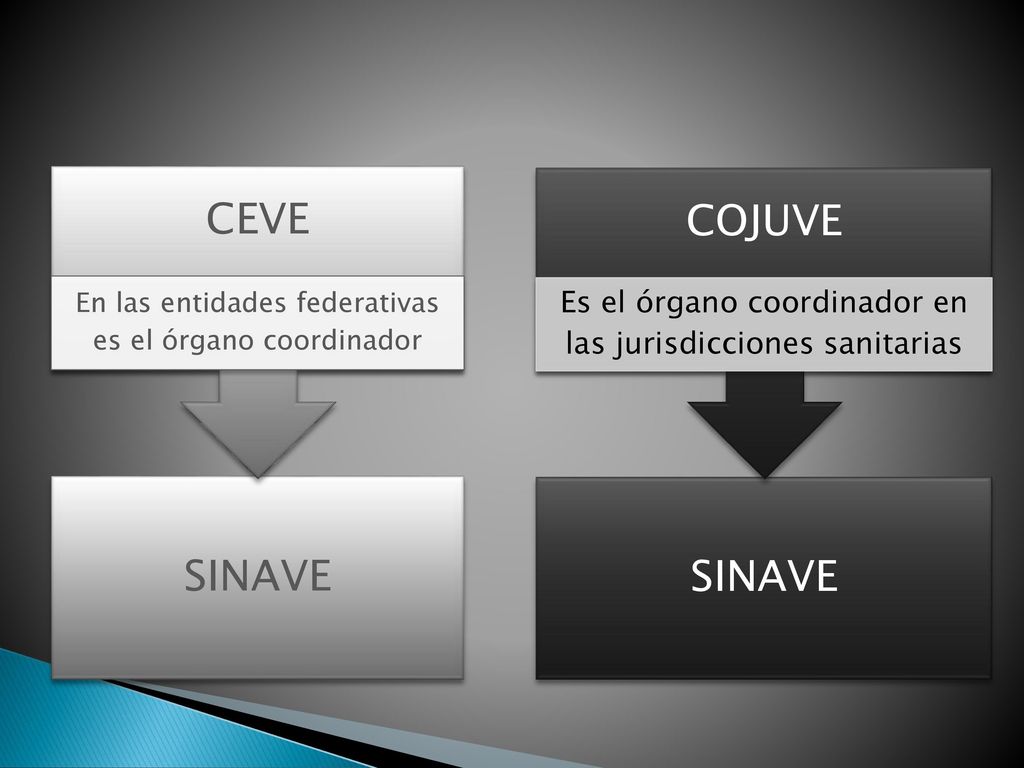 CEVE

En las entidades federativas es el órgano coordinador

SINAVE

COJUVE

Es el órgano coordinador en las jurisdicciones sanitarias

SINAVE